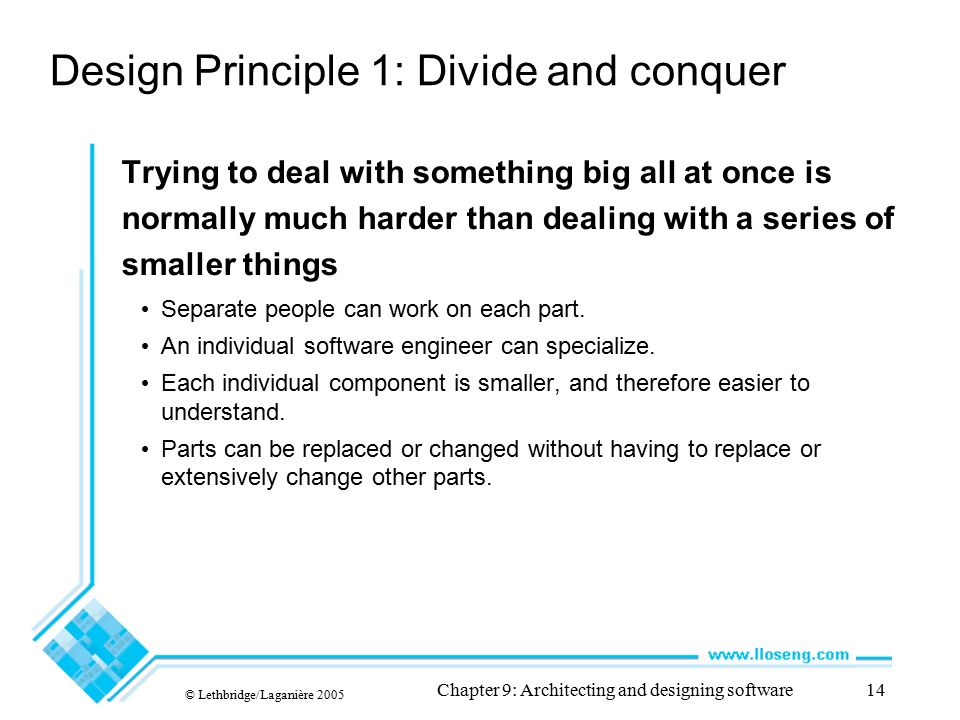 Design Principle 1: Divide and conquer

Trying to deal with something big all at once is normally much harder than dealing with a series of smaller things

• Separate people can work on each part.
• An individual software engineer can specialize.
• Each individual component is smaller, and therefore easier to understand.
• Parts can be replaced or changed without having to replace or extensively change other parts.

www.lloseng.com

© Lethbridge/Laganière 2005

Chapter 9: Architecting and designing software

14